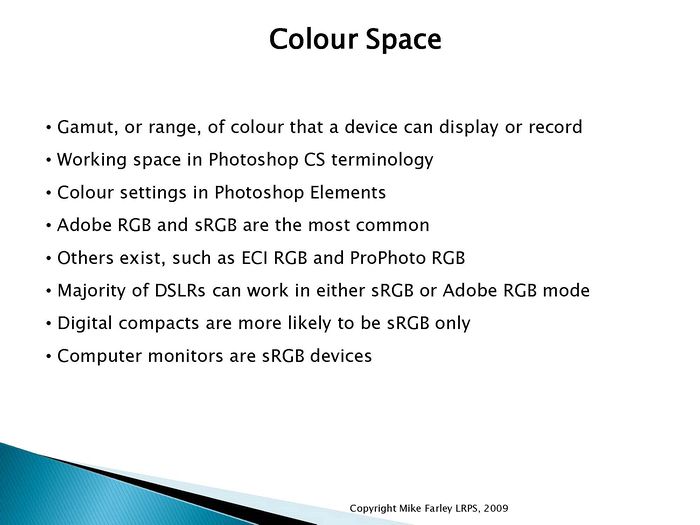 Colour Space

• Gamut, or range, of colour that a device can display or record

• Working space in Photoshop CS terminology

• Colour settings in Photoshop Elements

• Adobe RGB and sRGB are the most common

• Others exist, such as ECI RGB and ProPhoto RGB

• Majority of DSLRs can work in either sRGB or Adobe RGB mode

• Digital compacts are more likely to be sRGB only

• Computer monitors are sRGB devices

Copyright Mike Farley LRPS, 2009